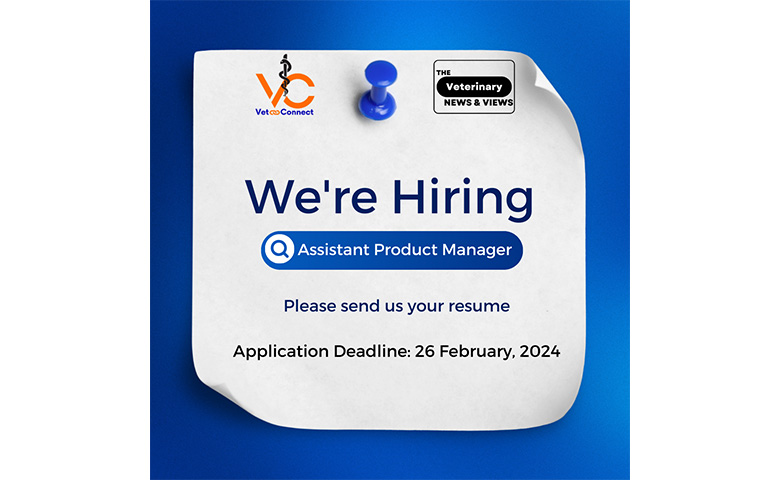 VC
Vet Connect

THE
Veterinary
NEWS & VIEWS

We're Hiring

Assistant Product Manager

Please send us your resume

Application Deadline: 26 February, 2024